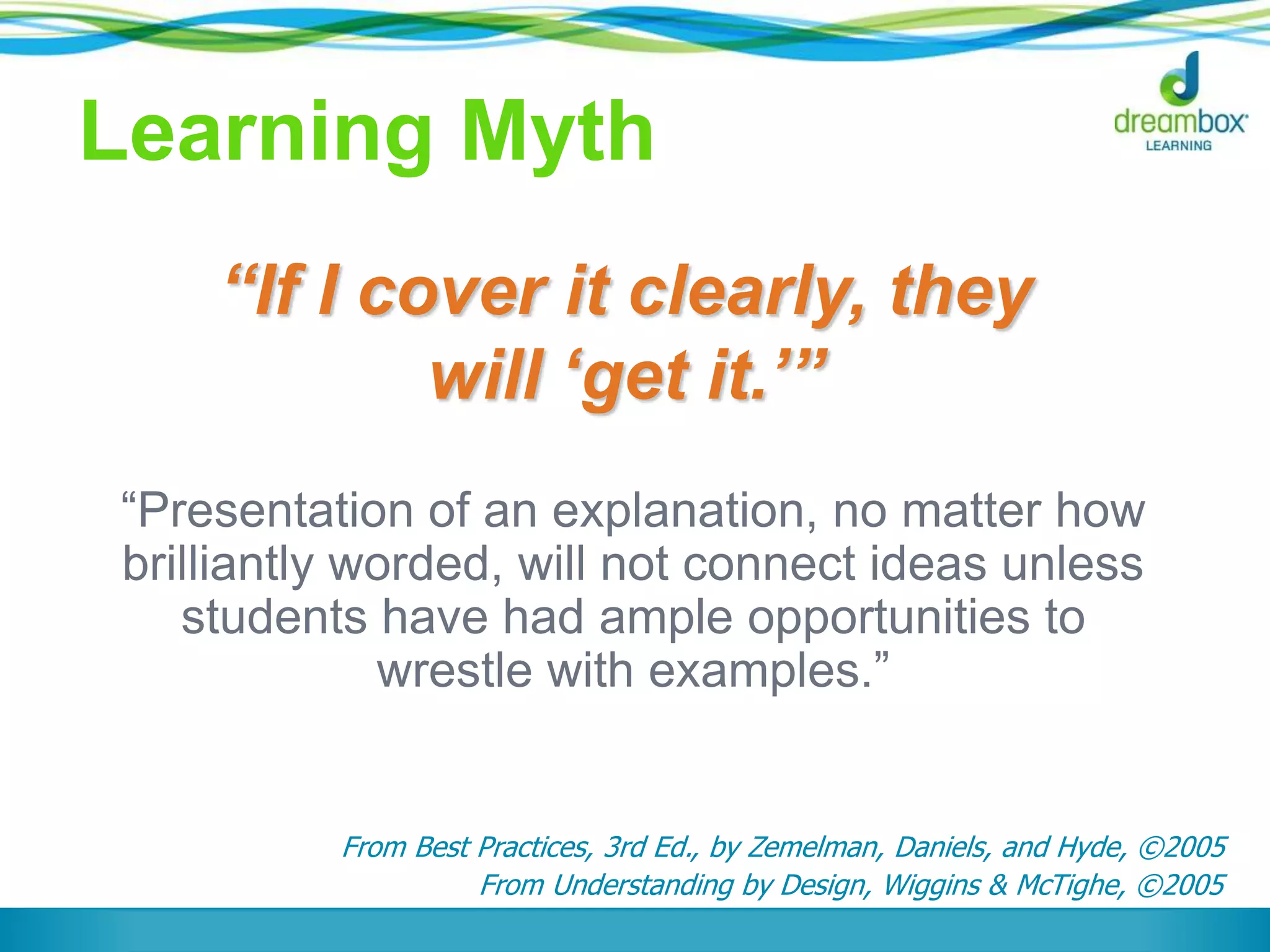 Learning Myth

dreambox LEARNING

“If I cover it clearly, they will ‘get it.’”

“Presentation of an explanation, no matter how brilliantly worded, will not connect ideas unless students have had ample opportunities to wrestle with examples.”

From Best Practices, 3rd Ed., by Zemelman, Daniels, and Hyde, ©2005
From Understanding by Design, Wiggins & McTighe, ©2005